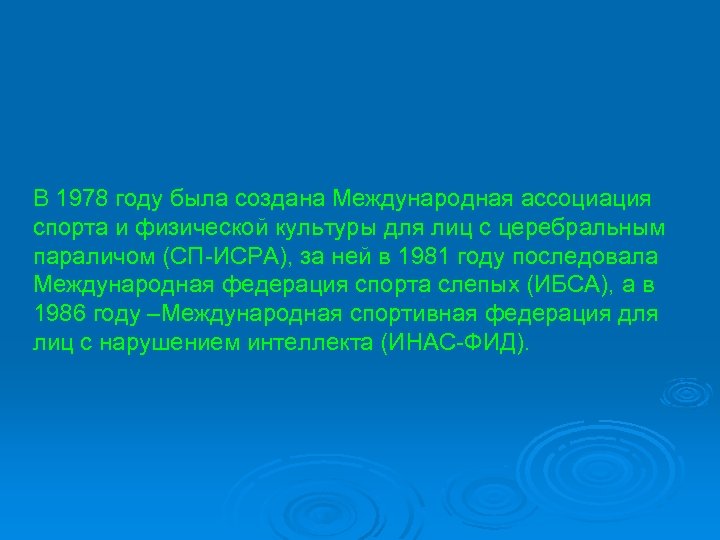 В 1978 году была создана Международная ассоциация спорта и физической культуры для лиц с церебральным параличом (СП-ИСРА), за ней в 1981 году последовала Международная федерация спорта слепых (ИБСА), а в 1986 году –Международная спортивная федерация для лиц с нарушением интеллекта (ИНАС-ФИД).